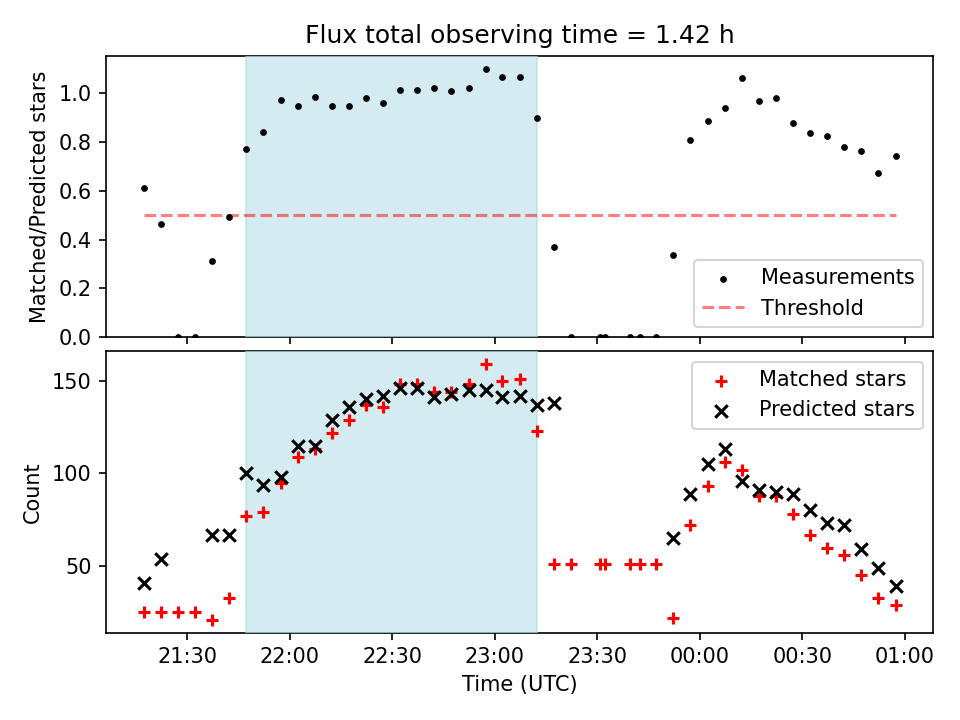 Flux total observing time = 1.42 h

Matched/Predicted stars

1.0
0.8
0.6
0.4
0.2
0.0

Measurements
Threshold

Count

150
100
50

Matched stars
Predicted stars

21:30
22:00
22:30
23:00
23:30
00:00
00:30
01:00

Time (UTC)